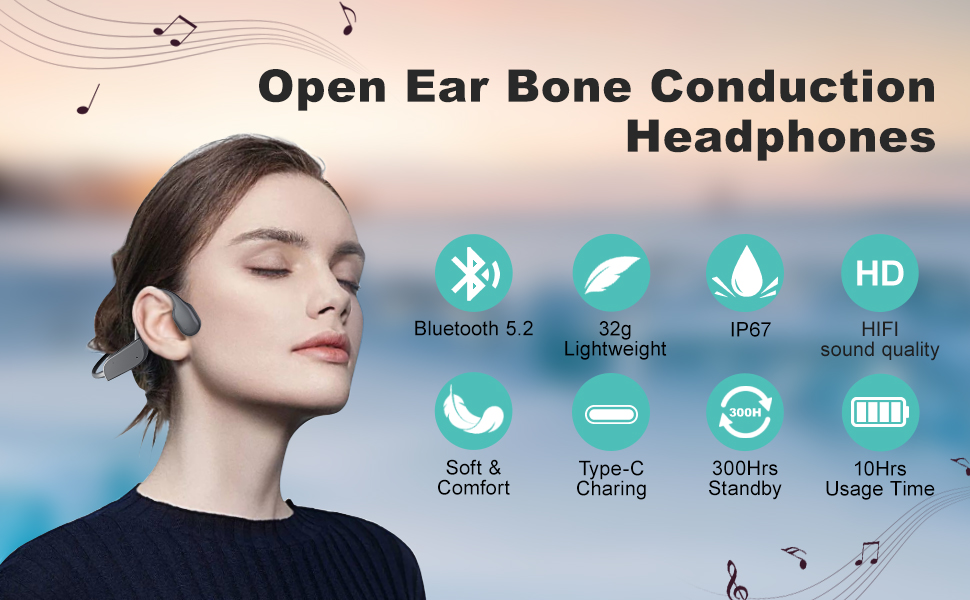 Open Ear Bone Conduction Headphones

Bluetooth 5.2

32g Lightweight

IP67

HD

HIFI sound quality

Soft & Comfort

Type-C Charing

300H

300Hrs Standby

10Hrs Usage Time